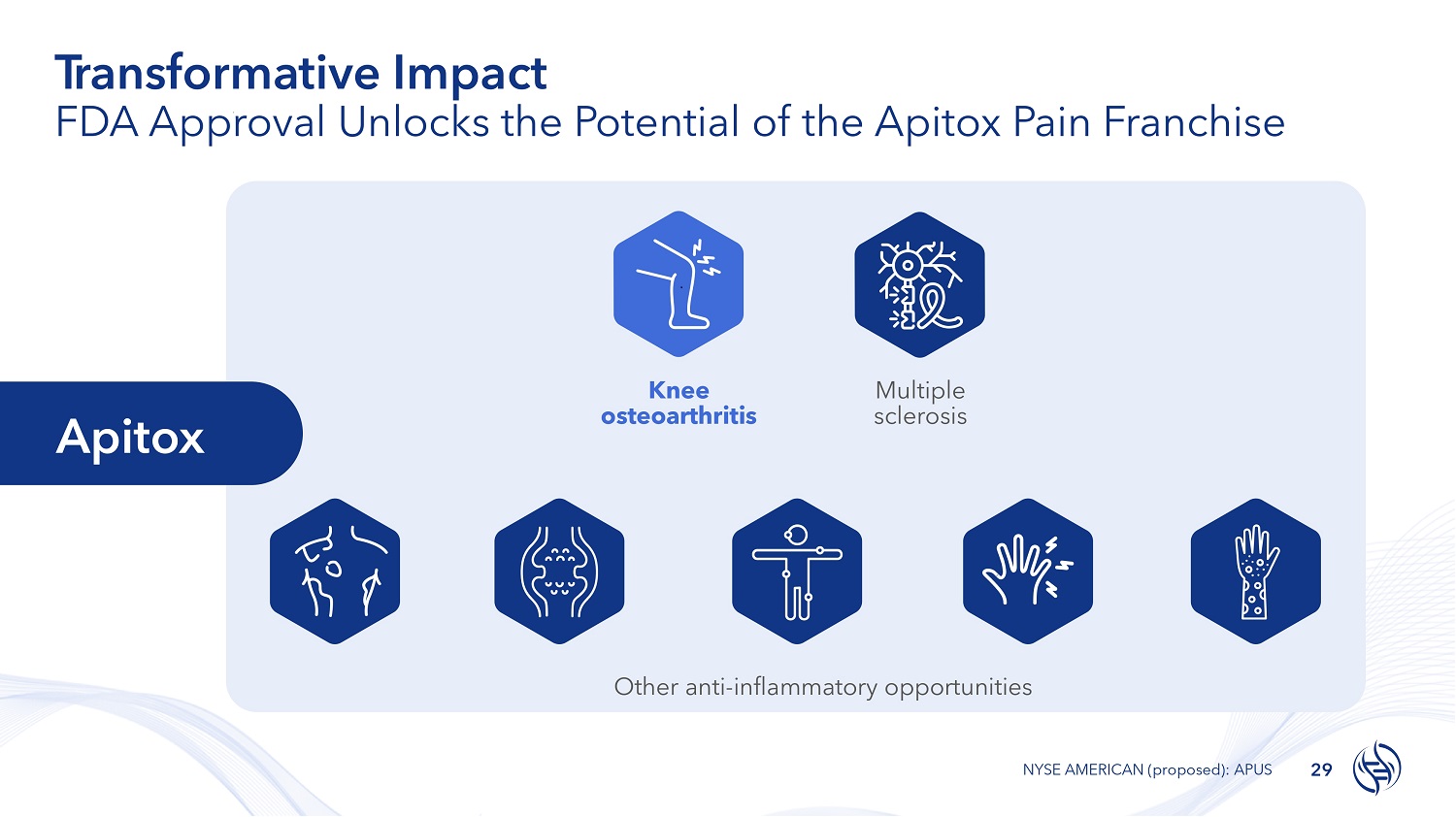 Transformative Impact
FDA Approval Unlocks the Potential of the Apitox Pain Franchise

Apitox

Knee osteoarthritis

Multiple sclerosis

Other anti-inflammatory opportunities

NYSE AMERICAN (proposed): APUS 29